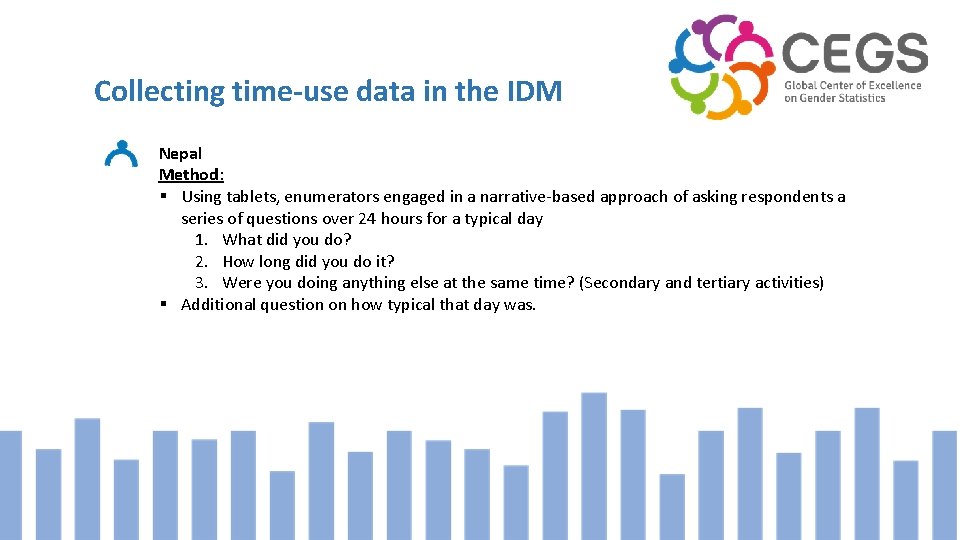 CEGS
Global Center of Excellence on Gender Statistics

Collecting time-use data in the IDM

Nepal
Method:
▪ Using tablets, enumerators engaged in a narrative-based approach of asking respondents a series of questions over 24 hours for a typical day
1. What did you do?
2. How long did you do it?
3. Were you doing anything else at the same time? (Secondary and tertiary activities)
▪ Additional question on how typical that day was.